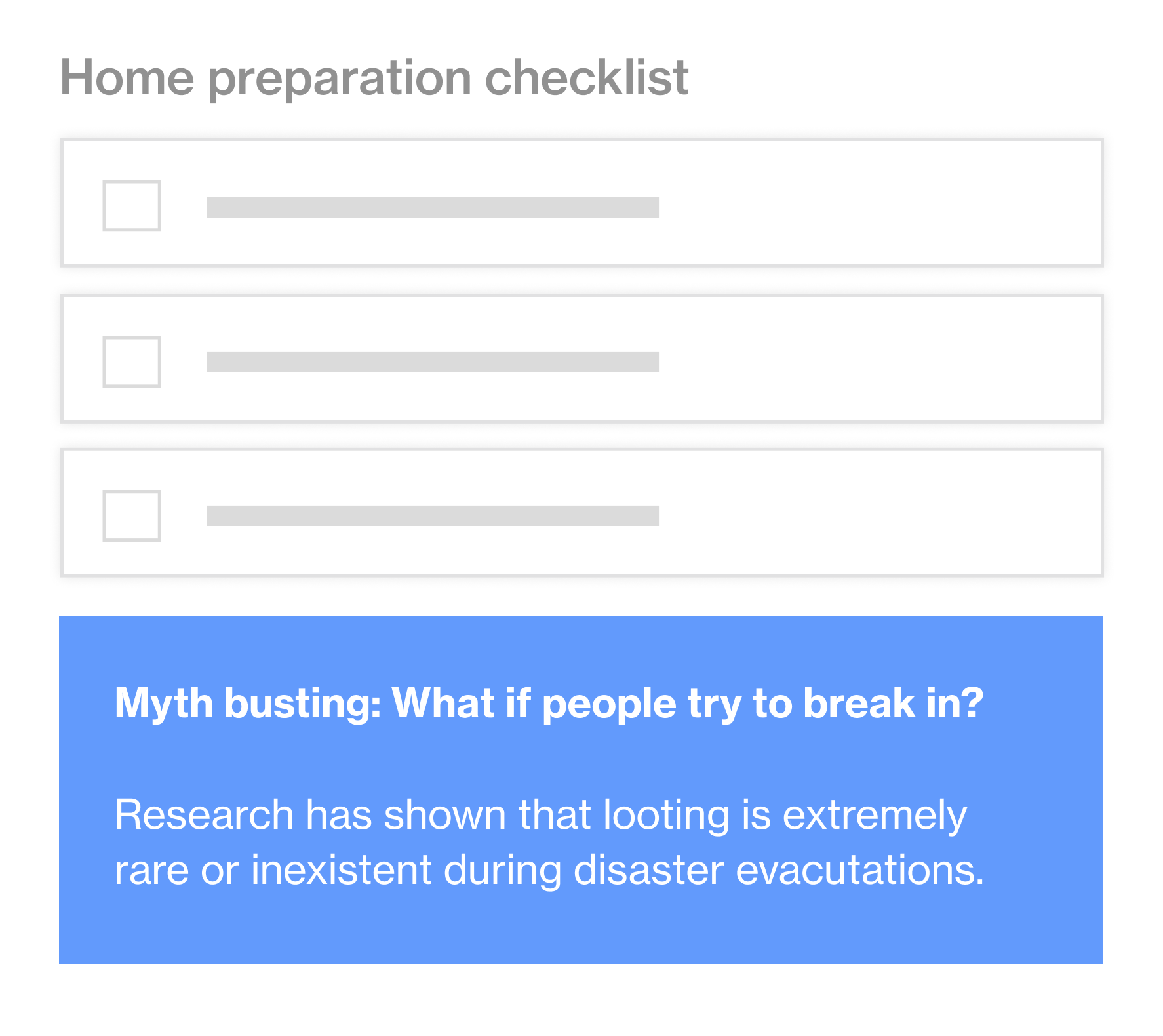 Home preparation checklist

Myth busting: What if people try to break in?

Research has shown that looting is extremely rare or inexistent during disaster evacutations.